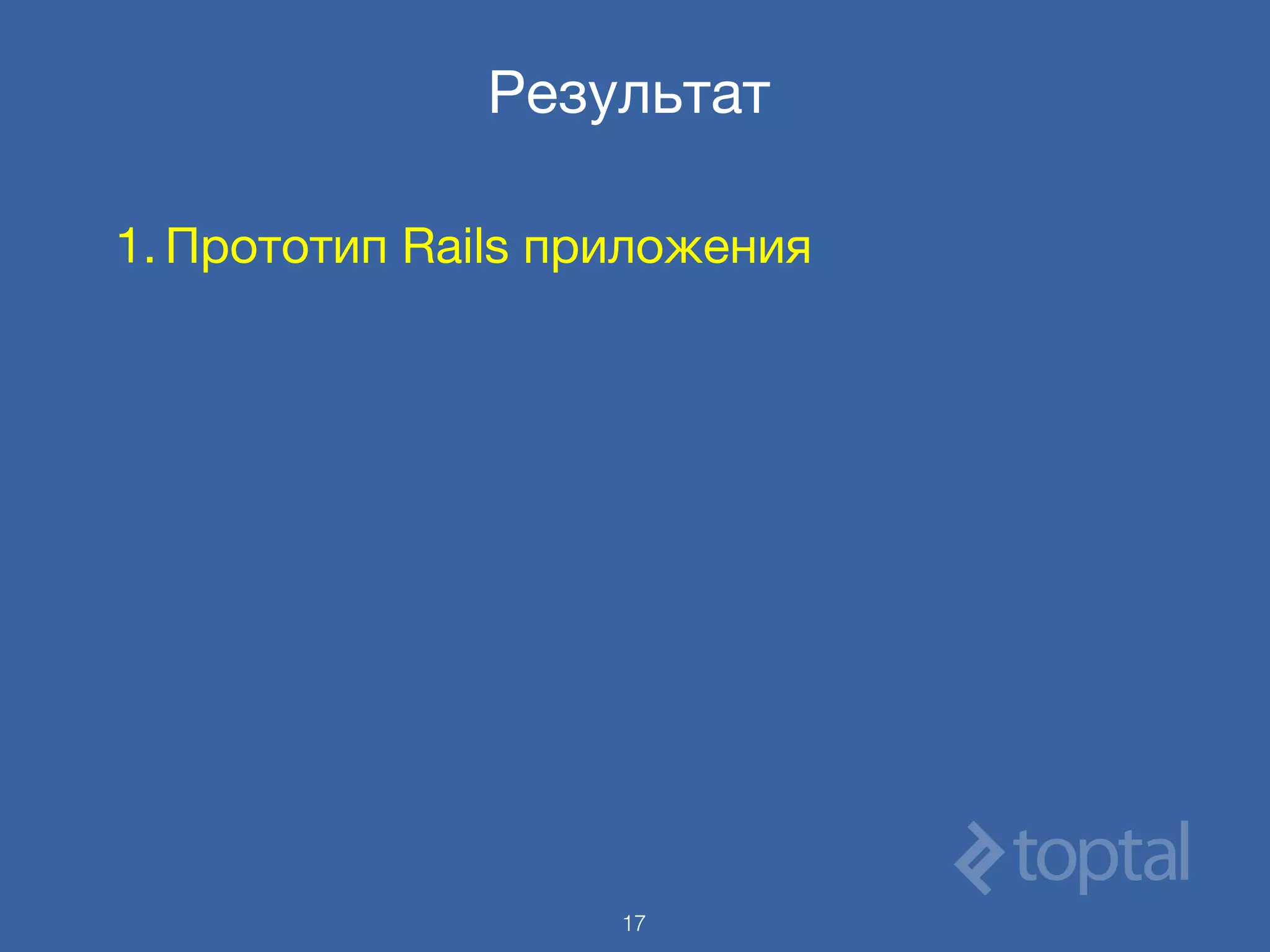 Результат

1. Прототип Rails приложения

toptal

17